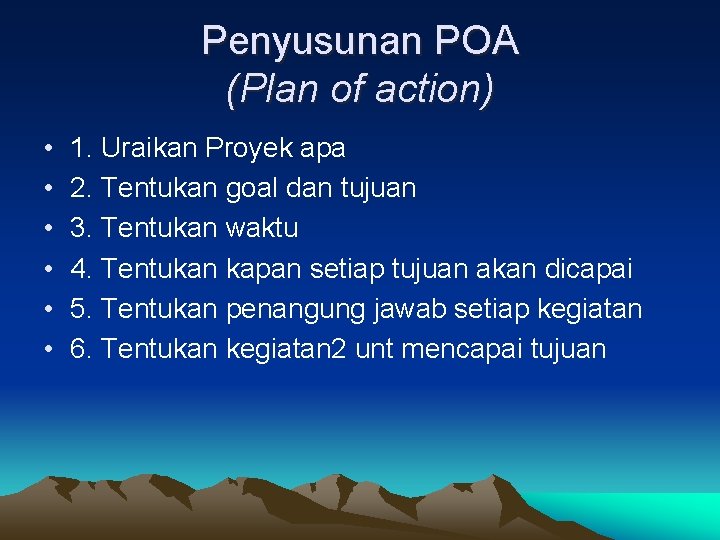 Penyusunan POA
(Plan of action)

• 1. Uraikan Proyek apa
• 2. Tentukan goal dan tujuan
• 3. Tentukan waktu
• 4. Tentukan kapan setiap tujuan akan dicapai
• 5. Tentukan penangung jawab setiap kegiatan
• 6. Tentukan kegiatan2 unt mencapai tujuan